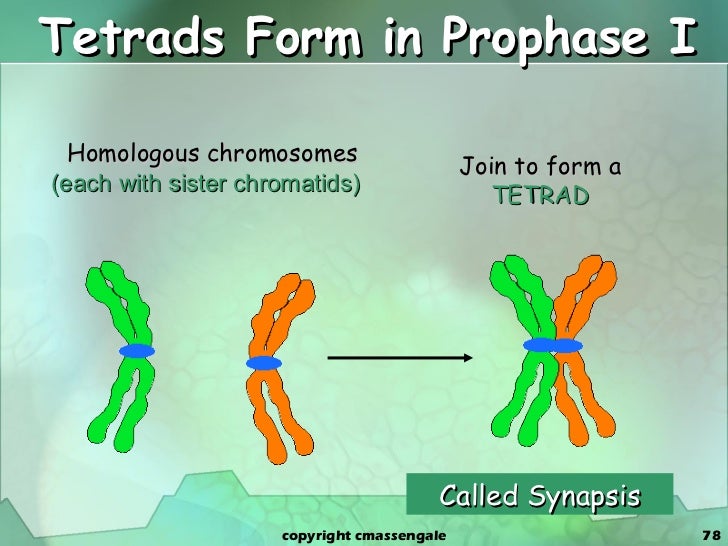 Tetrads Form in Prophase I

Homologous chromosomes
(each with sister chromatids)

Join to form a
TETRAD

Called Synapsis

copyright cmassengale

78